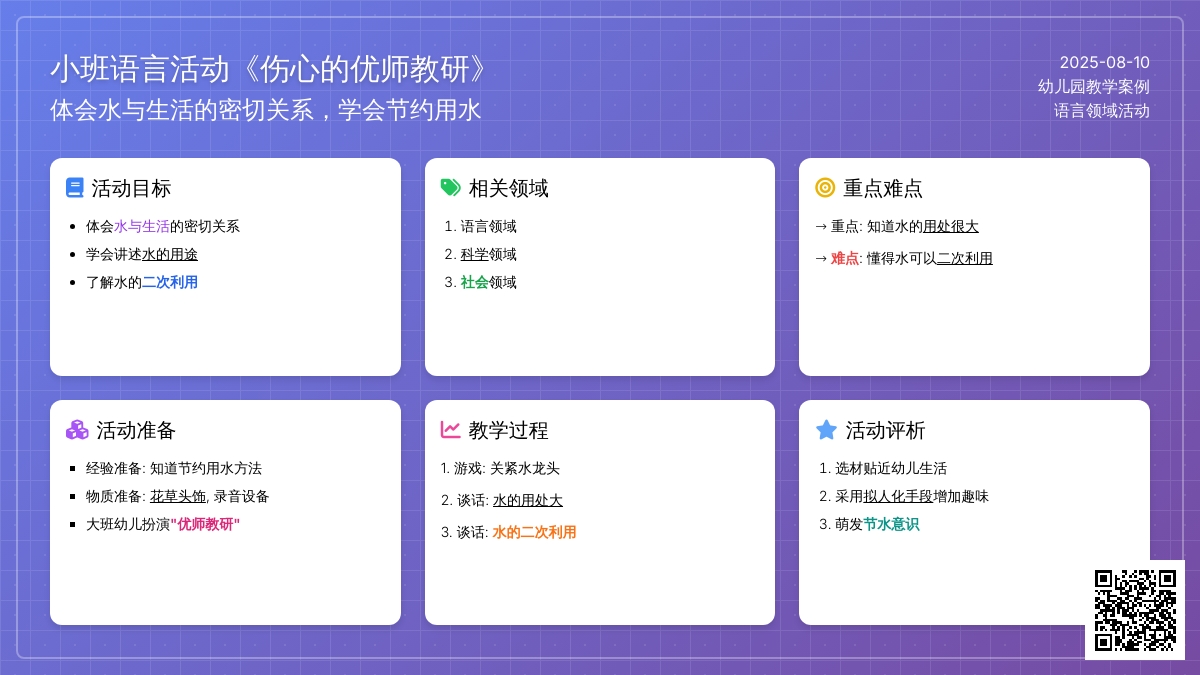 小班语言活动《伤心的优师教研》
体会水与生活的密切关系，学会节约用水

2025-08-10
幼儿园教学案例
语言领域活动

活动目标
- 体会水与生活的密切关系
- 学会讲述水的用途
- 了解水的二次利用

相关领域
1. 语言领域
2. 科学领域
3. 社会领域

重点难点
→ 重点: 知道水的用处很大
→ 难点: 懂得水可以二次利用

活动准备
- 经验准备: 知道节约用水方法
- 物质准备: 花草头饰, 录音设备
- 大班幼儿扮演"优师教研"

教学过程
1. 游戏: 关紧水龙头
2. 谈话: 水的用处大
3. 谈话: 水的二次利用

活动评析
1. 选材贴近幼儿生活
2. 采用拟人化手段增加趣味
3. 萌发节水意识